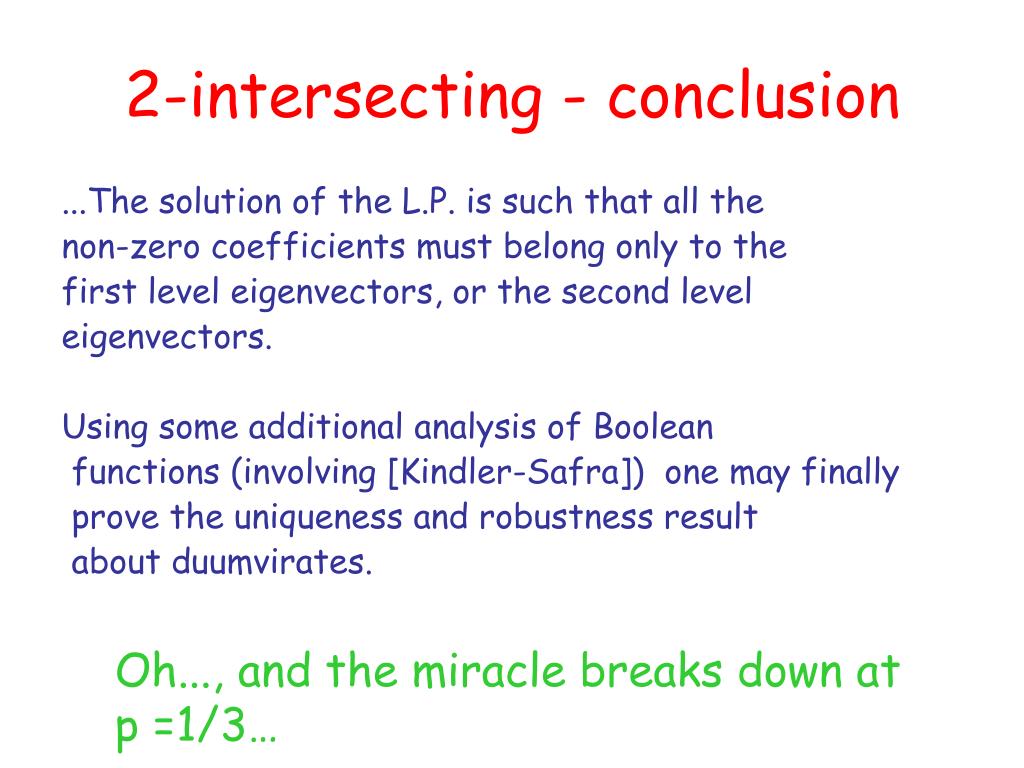 2-intersecting - conclusion

...The solution of the L.P. is such that all the non-zero coefficients must belong only to the first level eigenvectors, or the second level eigenvectors.

Using some additional analysis of Boolean functions (involving [Kindler-Safra]) one may finally prove the uniqueness and robustness result about duumvirates.

Oh..., and the miracle breaks down at p =1/3…